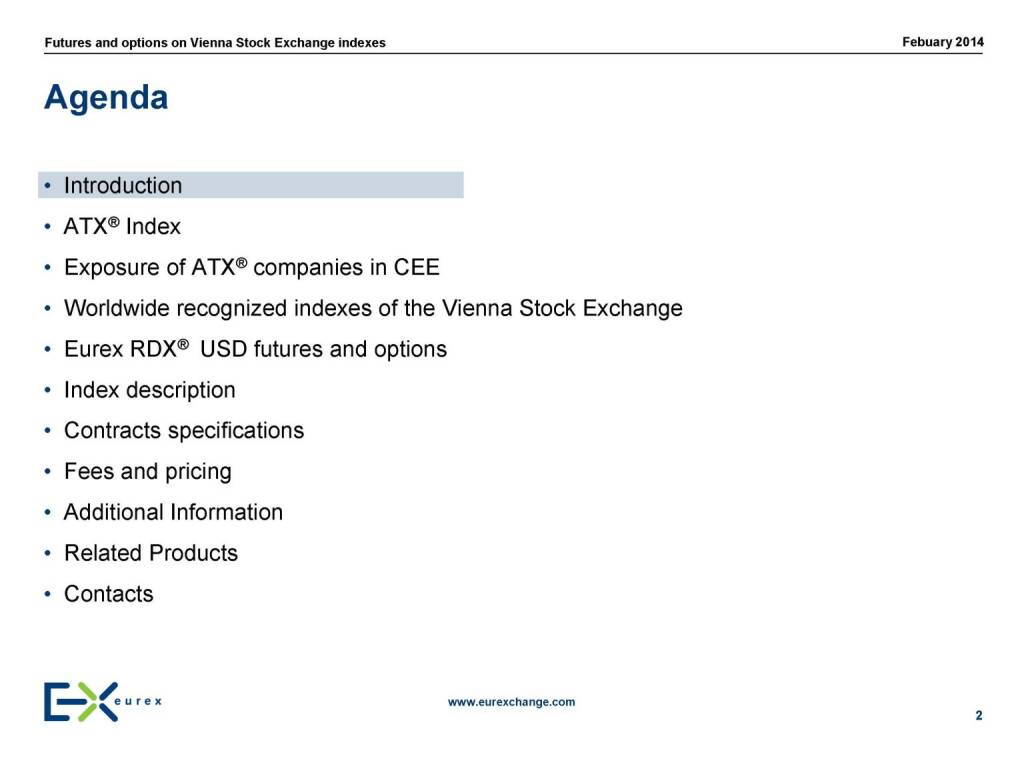 Futures and options on Vienna Stock Exchange indexes

Febuary 2014

Agenda

• Introduction
• ATX® Index
• Exposure of ATX® companies in CEE
• Worldwide recognized indexes of the Vienna Stock Exchange
• Eurex RDX® USD futures and options
• Index description
• Contracts specifications
• Fees and pricing
• Additional Information
• Related Products
• Contacts

eurex

www.eurexchange.com

2